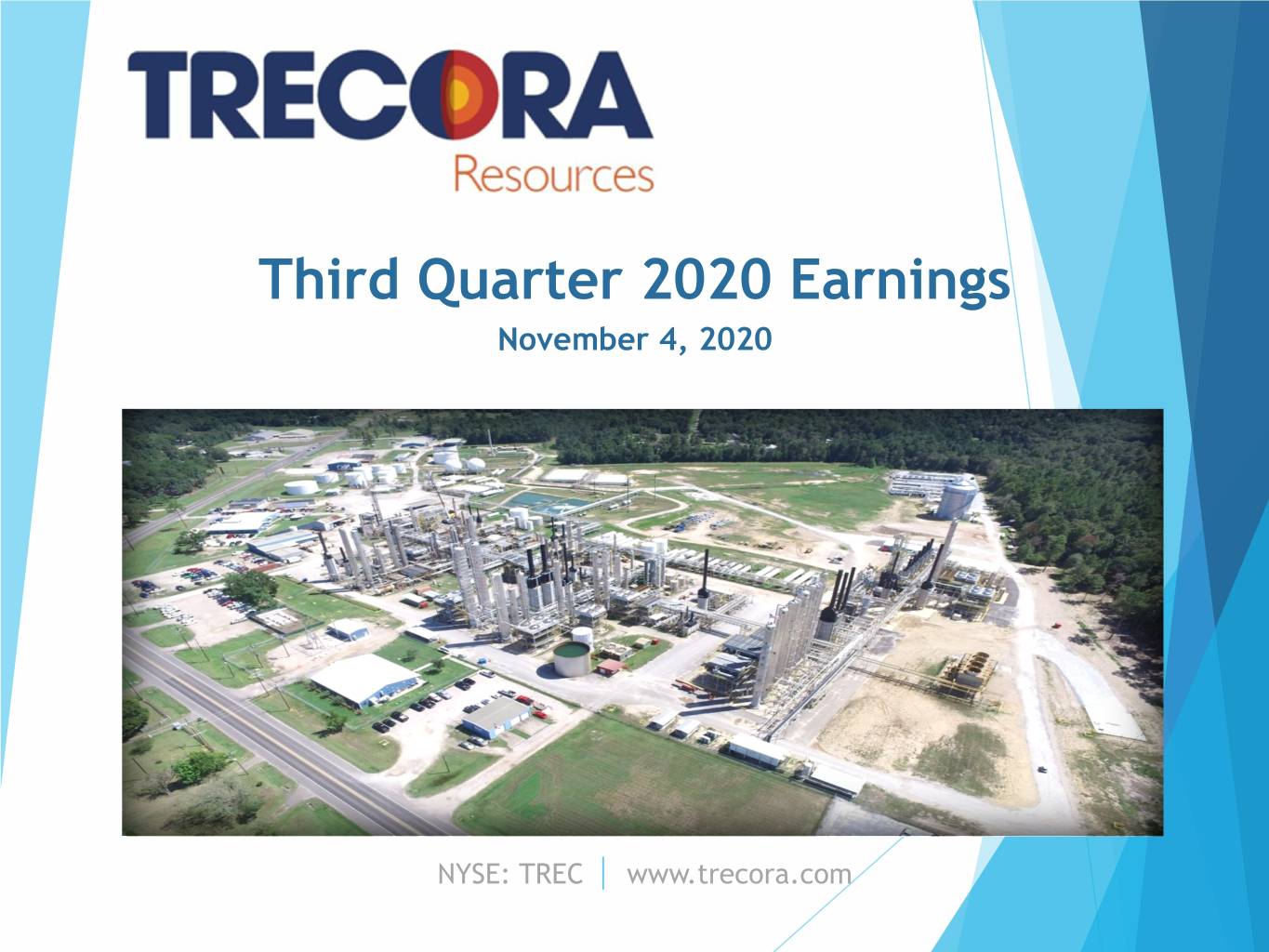 TRECORA
Resources

Third Quarter 2020 Earnings

November 4, 2020

NYSE: TREC | www.trecora.com